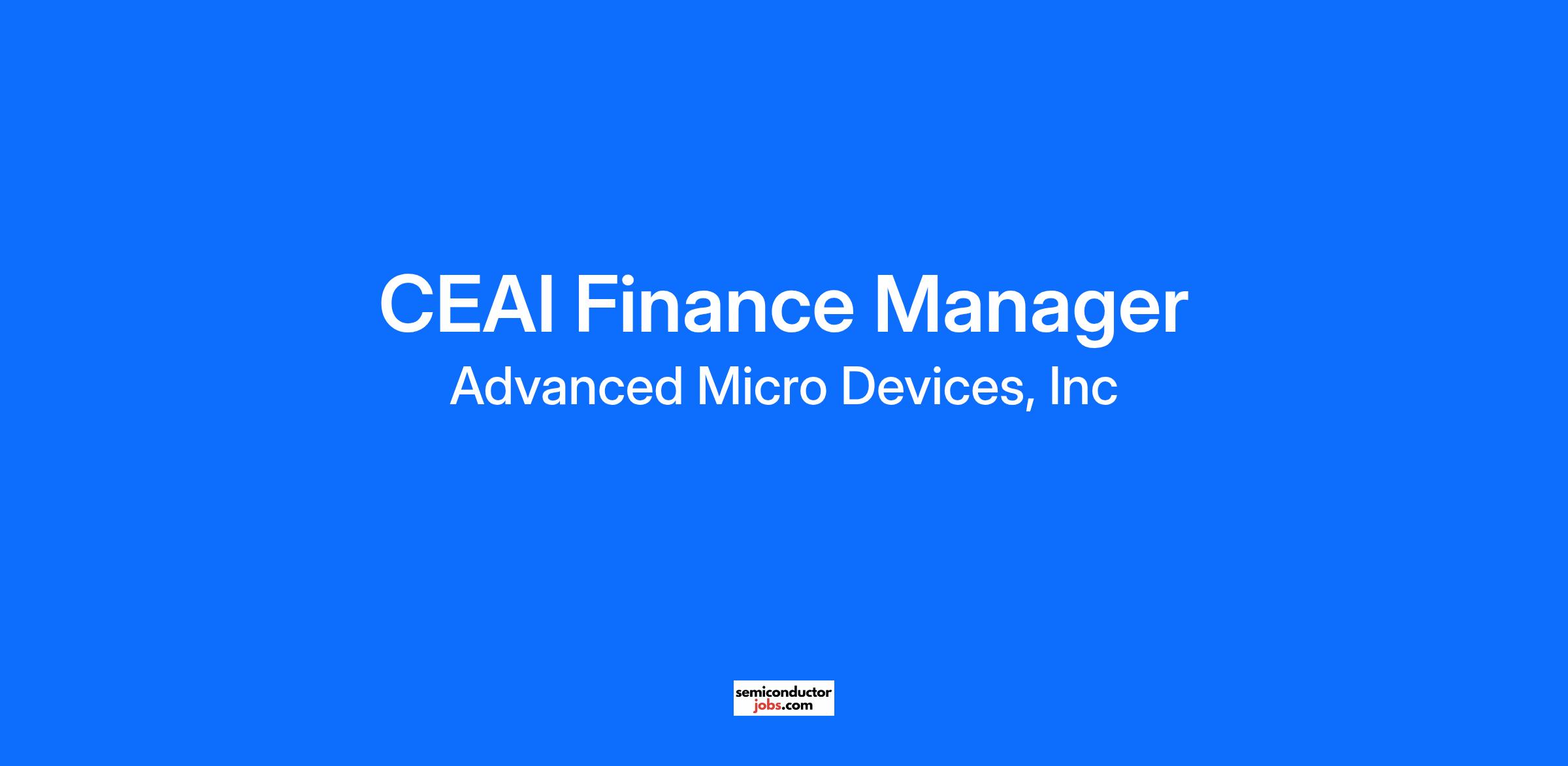 CEAI Finance Manager
Advanced Micro Devices, Inc

semiconductor
jobs.com